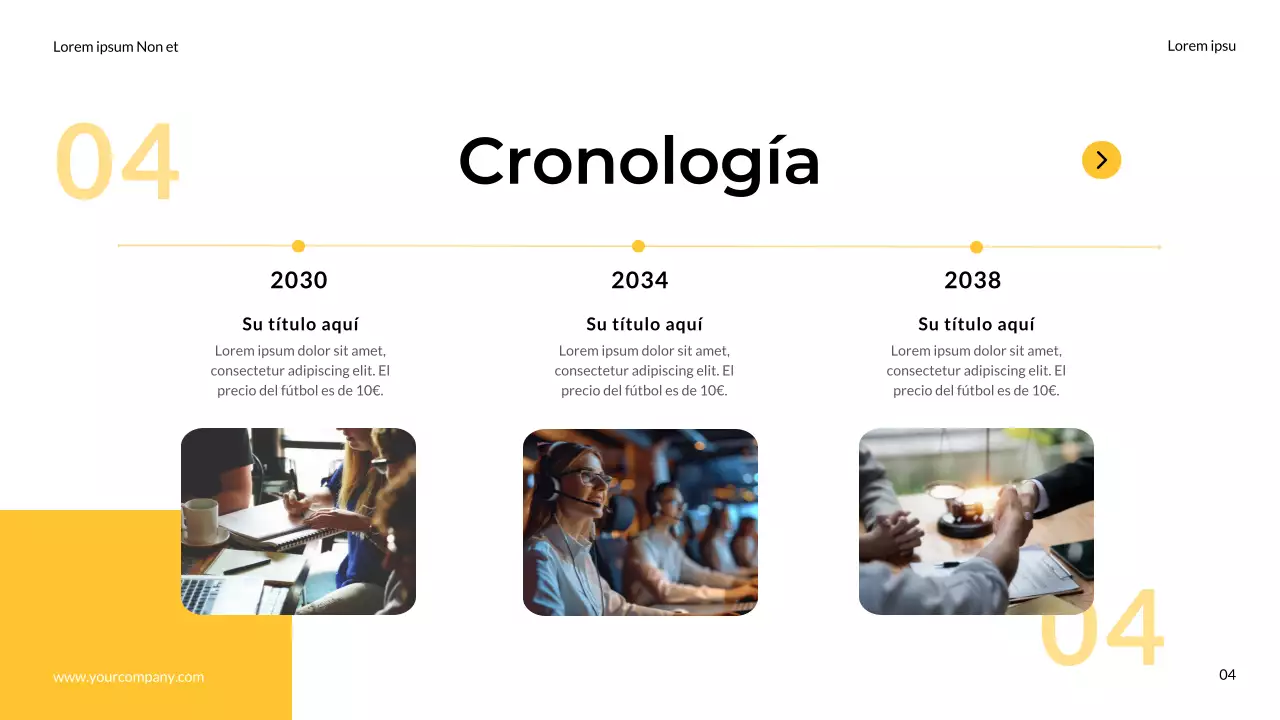 Lorem ipsum Non et

Lorem ipsu

04

Cronología

2030

Su título aquí

Lorem ipsum dolor sit amet, consectetur adipiscing elit. El precio del fútbol es de 10€.

2034

Su título aquí

Lorem ipsum dolor sit amet, consectetur adipiscing elit. El precio del fútbol es de 10€.

2038

Su título aquí

Lorem ipsum dolor sit amet, consectetur adipiscing elit. El precio del fútbol es de 10€.

04

www.yourcompany.com

04